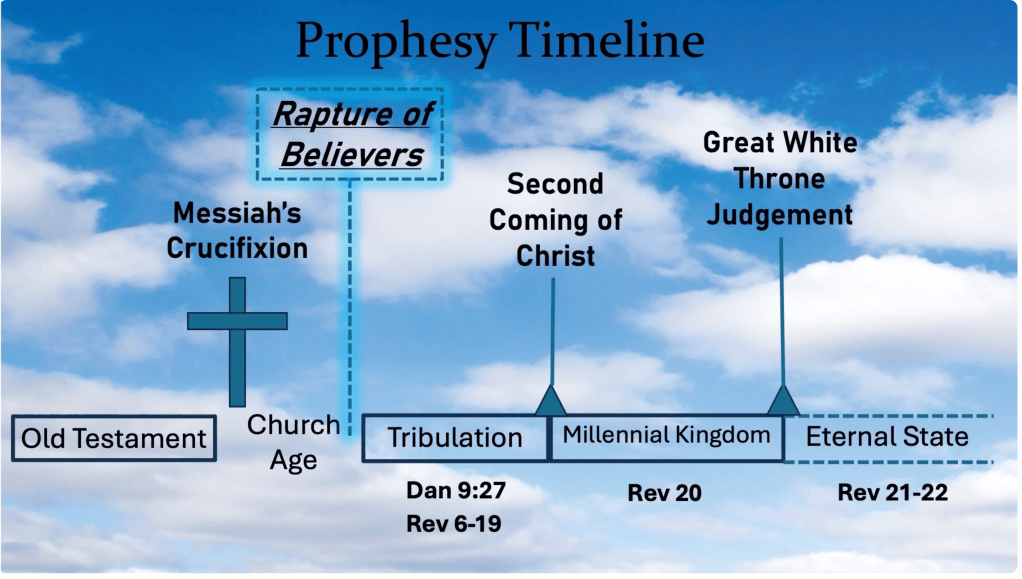 Prophesy Timeline

Rapture of Believers

Messiah's Crucifixion

Second Coming of Christ

Great White Throne Judgement

Old Testament

Church Age

Tribulation

Millennial Kingdom

Eternal State

Dan 9:27
Rev 6-19

Rev 20

Rev 21-22